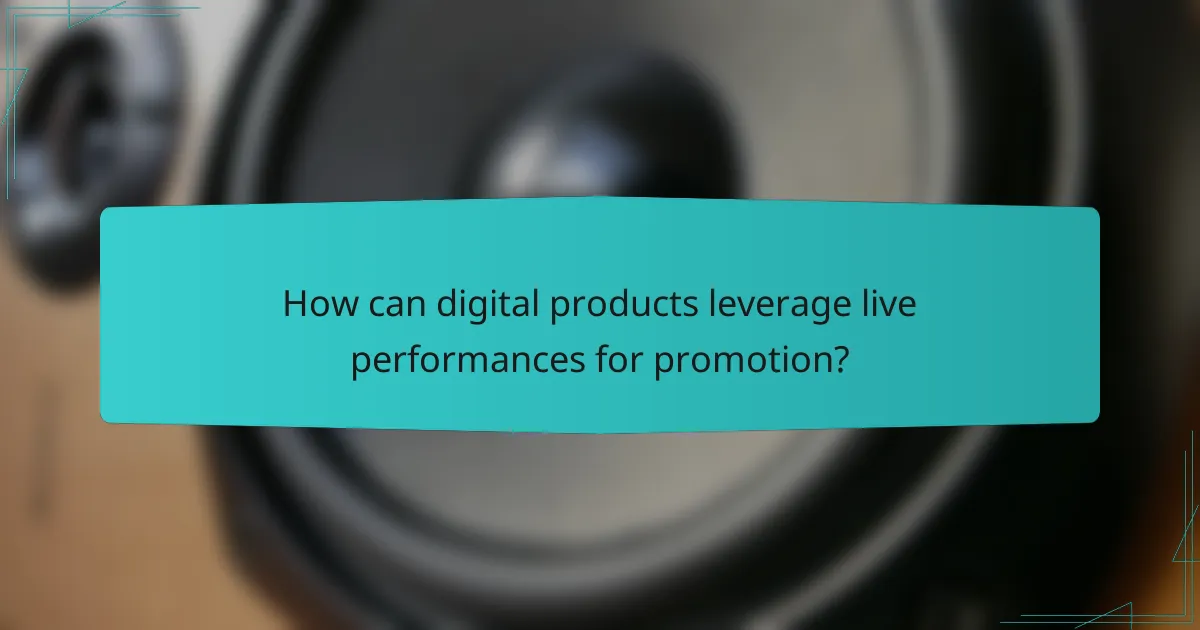 How can digital products leverage live performances for promotion?